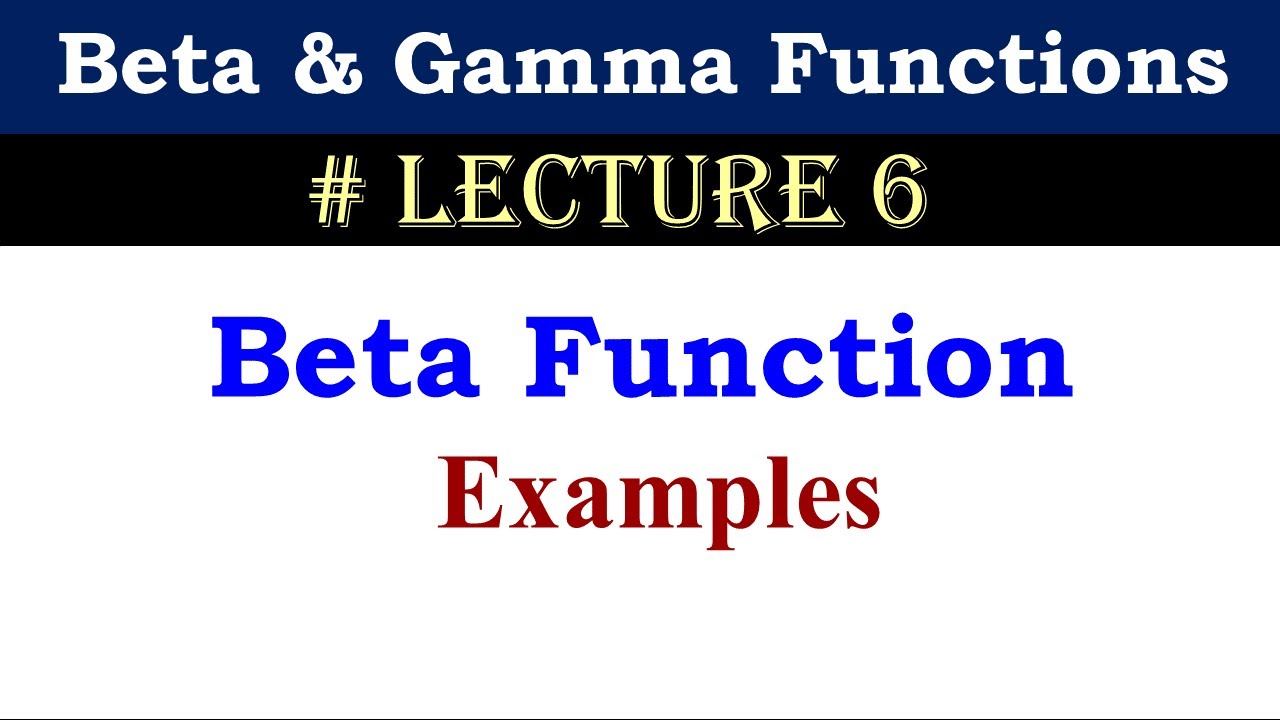 Beta & Gamma Functions

# LECTURE 6

Beta Function

Examples